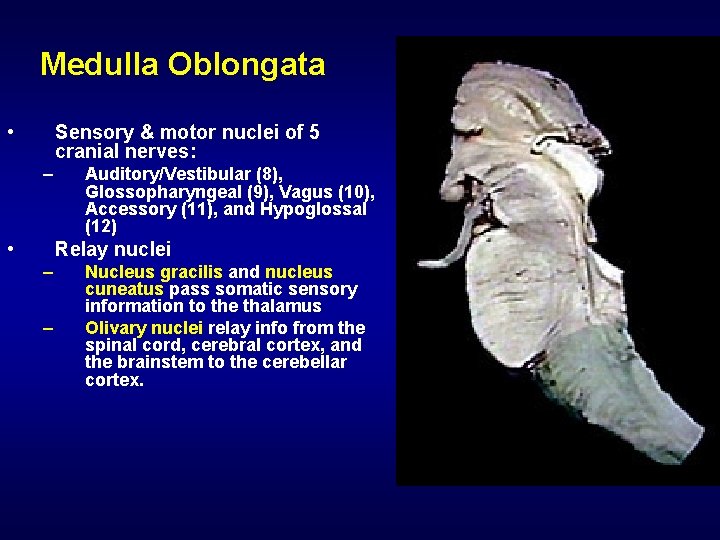 Medulla Oblongata

• Sensory & motor nuclei of 5 cranial nerves:
– Auditory/Vestibular (8), Glossopharyngeal (9), Vagus (10), Accessory (11), and Hypoglossal (12)

• Relay nuclei
– Nucleus gracilis and nucleus cuneatus pass somatic sensory information to the thalamus
– Olivary nuclei relay info from the spinal cord, cerebral cortex, and the brainstem to the cerebellar cortex.